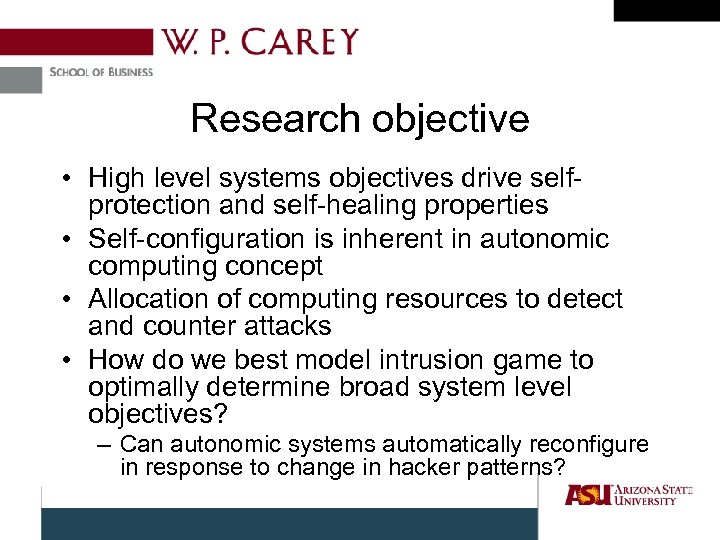 W. P. CAREY

SCHOOL OF BUSINESS

Research objective

• High level systems objectives drive self-protection and self-healing properties

• Self-configuration is inherent in autonomic computing concept

• Allocation of computing resources to detect and counter attacks

• How do we best model intrusion game to optimally determine broad system level objectives?

– Can autonomic systems automatically reconfigure in response to change in hacker patterns?

ASU ARIZONA STATE UNIVERSITY